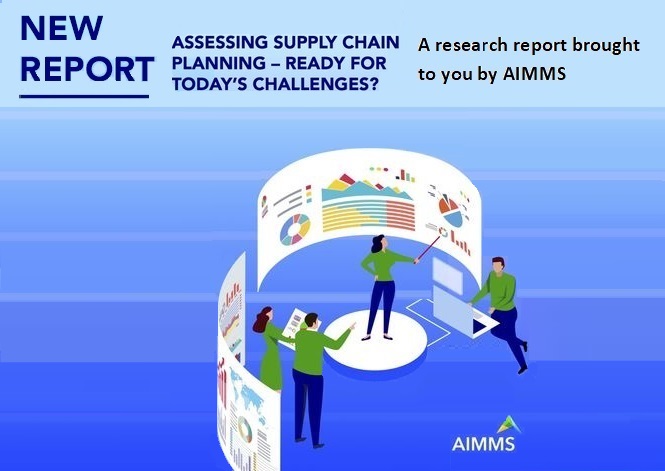 NEW REPORT

ASSESSING SUPPLY CHAIN PLANNING – READY FOR TODAY'S CHALLENGES?

A research report brought to you by AIMMS

AIMMS